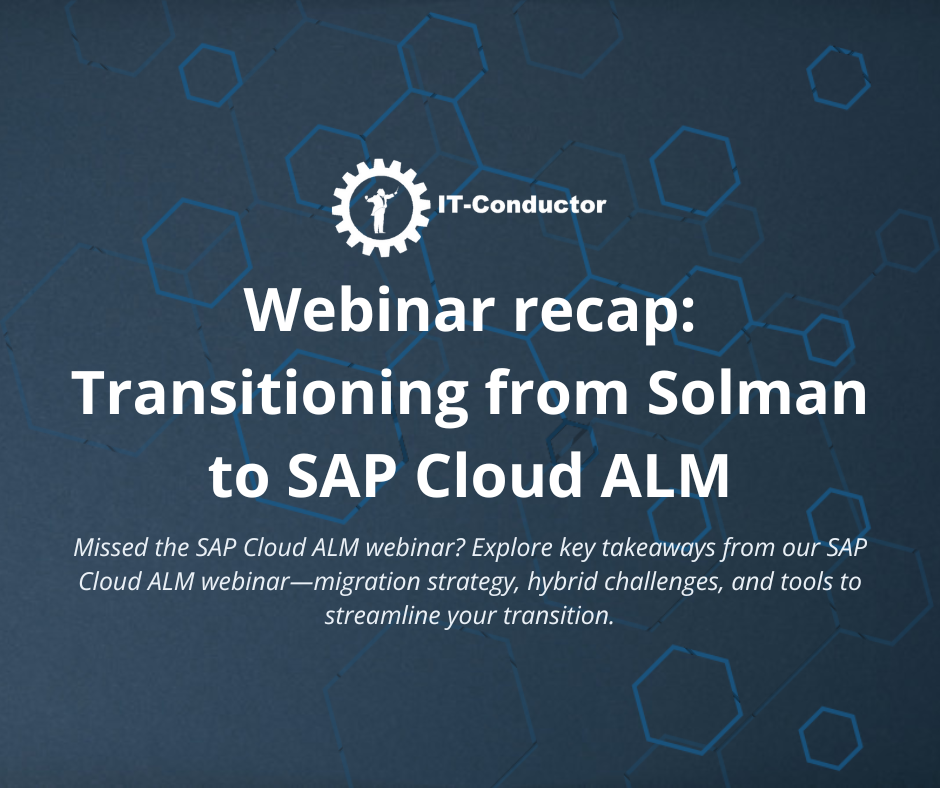 IT-Conductor

Webinar recap: Transitioning from Solman to SAP Cloud ALM

Missed the SAP Cloud ALM webinar? Explore key takeaways from our SAP Cloud ALM webinar—migration strategy, hybrid challenges, and tools to streamline your transition.